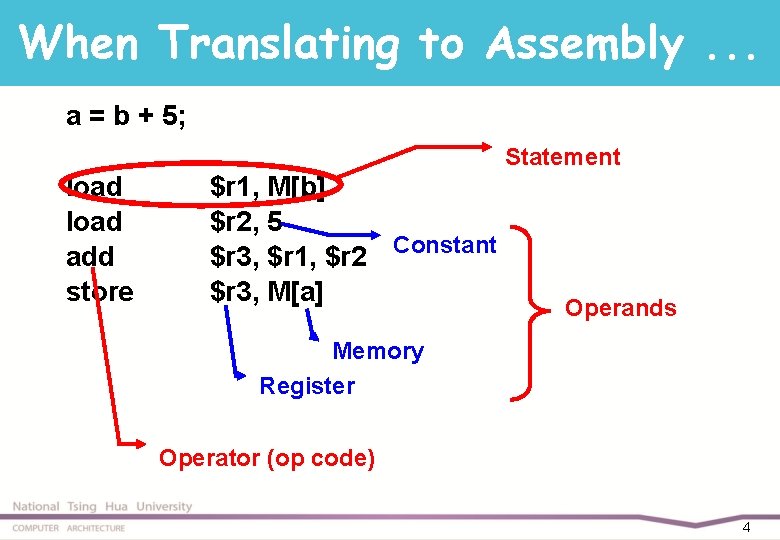 When Translating to Assembly ...

a = b + 5;

load $r1, M[b]
load $r2, 5
add $r3, $r1, $r2
store $r3, M[a]

Statement

Constant

Operands

Memory

Register

Operator (op code)

National Tsing Hua University
COMPUTER ARCHITECTURE

4